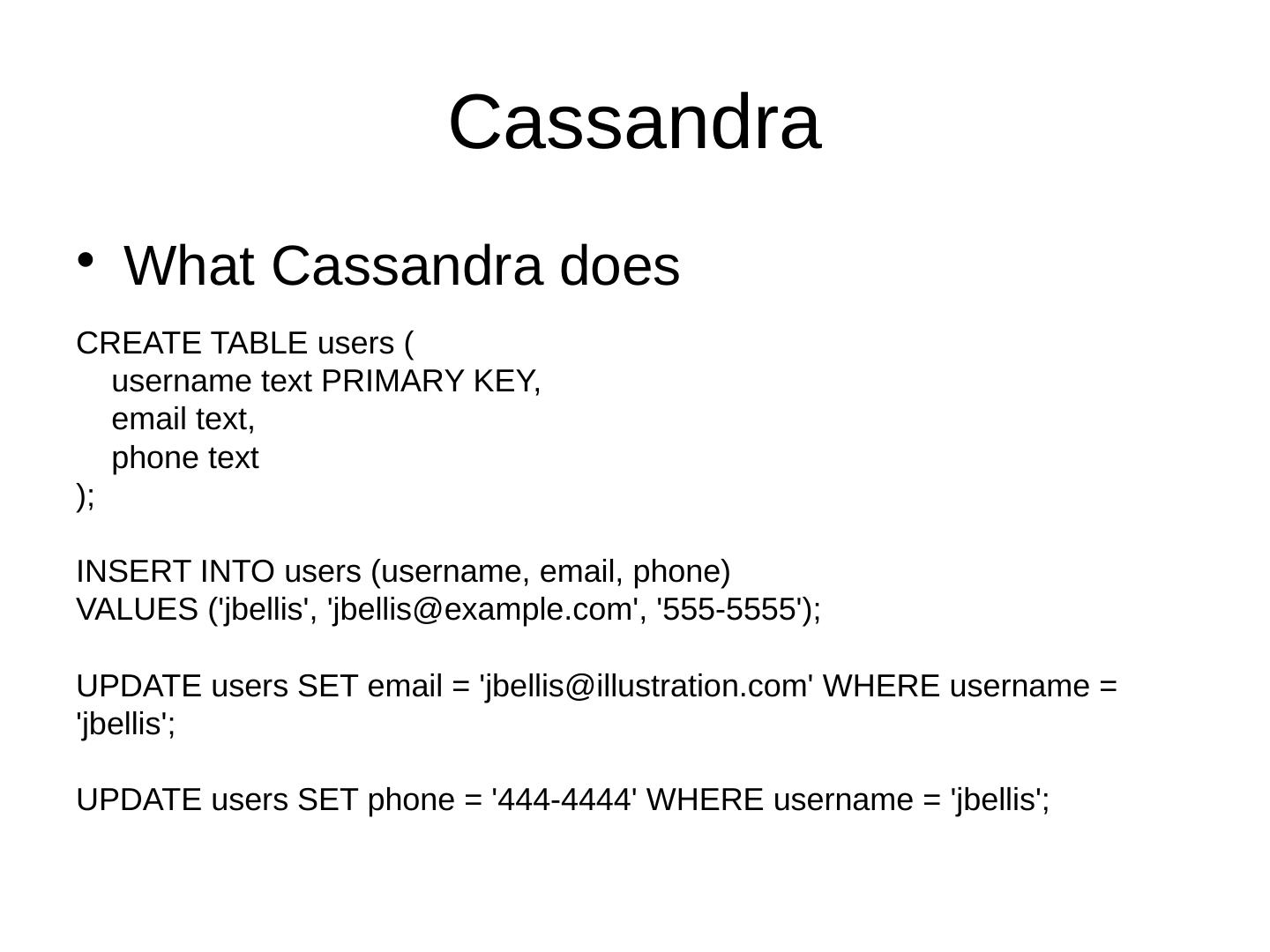 Cassandra

• What Cassandra does

CREATE TABLE users (
    username text PRIMARY KEY,
    email text,
    phone text
);

INSERT INTO users (username, email, phone)
VALUES ('jbellis', 'jbellis@example.com', '555-5555');

UPDATE users SET email = 'jbellis@illustration.com' WHERE username = 'jbellis';

UPDATE users SET phone = '444-4444' WHERE username = 'jbellis';